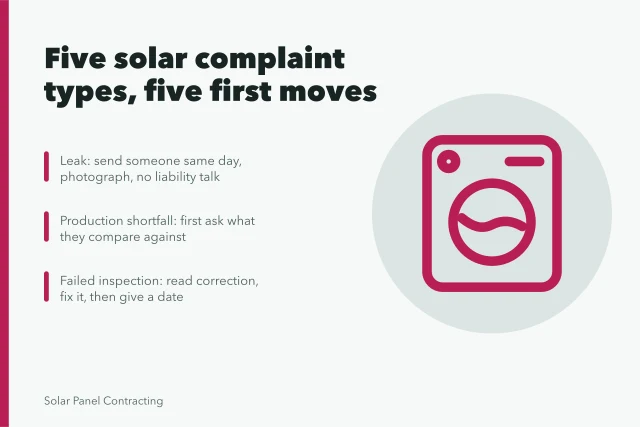 Five solar complaint types, five first moves

Leak: send someone same day, photograph, no liability talk

Production shortfall: first ask what they compare against

Failed inspection: read correction, fix it, then give a date

Solar Panel Contracting